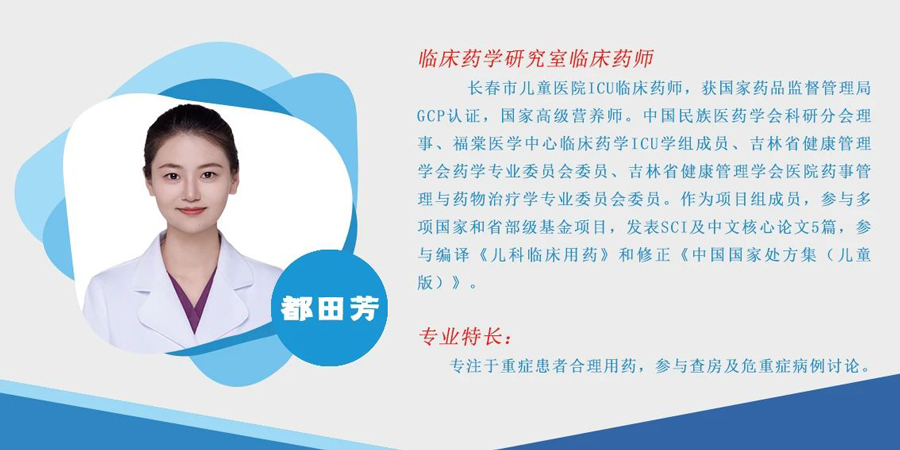 都田芳

临床药学研究室临床药师

长春市儿童医院ICU临床药师，获国家药品监督管理局GCP认证，国家高级营养师。中国民族医药学会科研分会理事、福棠医学中心临床药学ICU学组成员、吉林省健康管理学会药学专业委员会委员、吉林省健康管理学会医院药事管理与药物治疗学专业委员会委员。作为项目组成员，参与多项国家和省部级基金项目，发表SCI及中文核心论文5篇，参与编译《儿科临床用药》和修正《中国国家处方集（儿童版）》。

专业特长：

专注于重症患者合理用药，参与查房及危重症病例讨论。